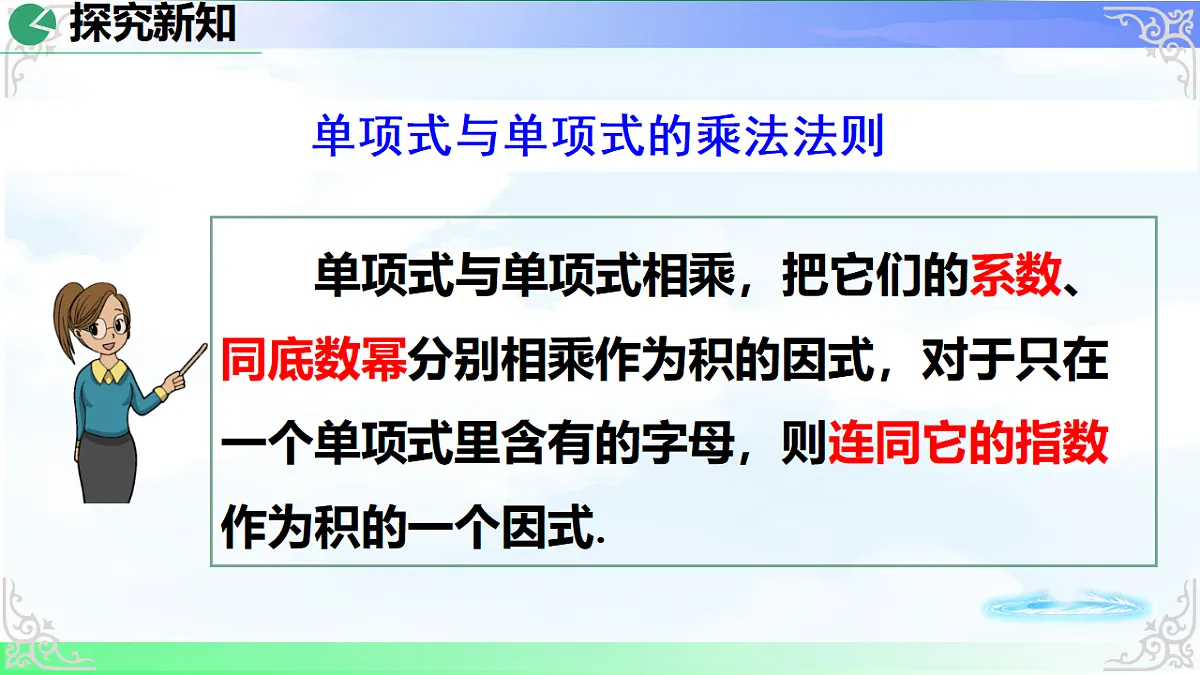 探究新知

单项式与单项式的乘法法则

单项式与单项式相乘，把它们的系数、同底数幂分别相乘作为积的因式，对于只在一个单项式里含有的字母，则连同它的指数作为积的一个因式.